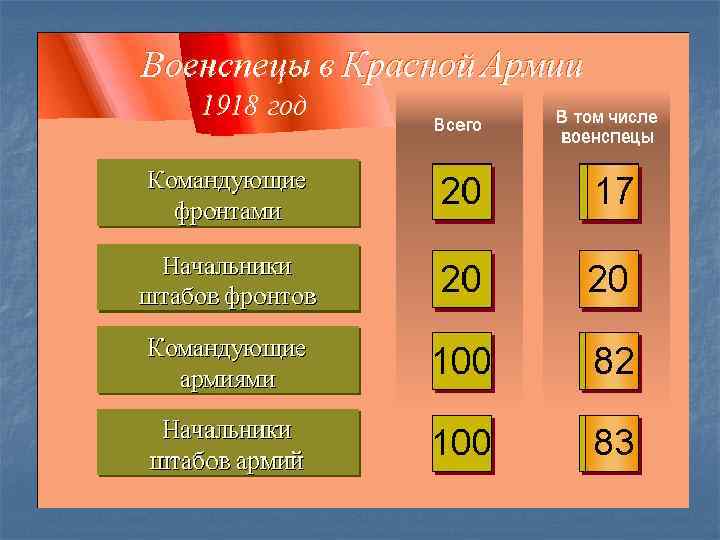 Военспецы в Красной Армии
1918 год

|  | Всего | В том числе военспецы |
|---|---|---|
| Командующие фронтами | 20 | 17 |
| Начальники штабов фронтов | 20 | 20 |
| Командующие армиями | 100 | 82 |
| Начальники штабов армий | 100 | 83 |